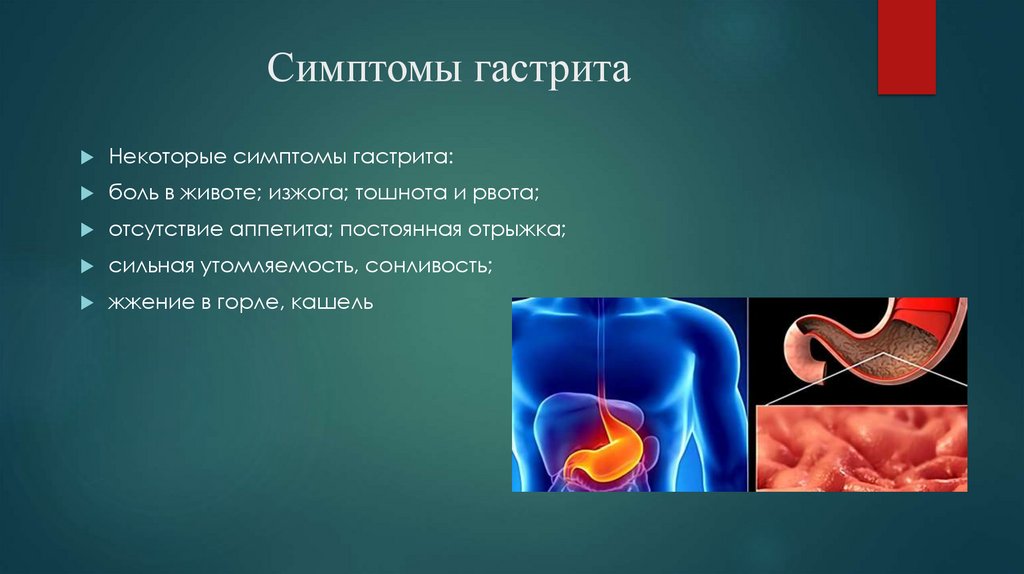 Симптомы гастрита

Некоторые симптомы гастрита:

боль в животе; изжога; тошнота и рвота;

отсутствие аппетита; постоянная отрыжка;

сильная утомляемость, сонливость;

жжение в горле, кашель